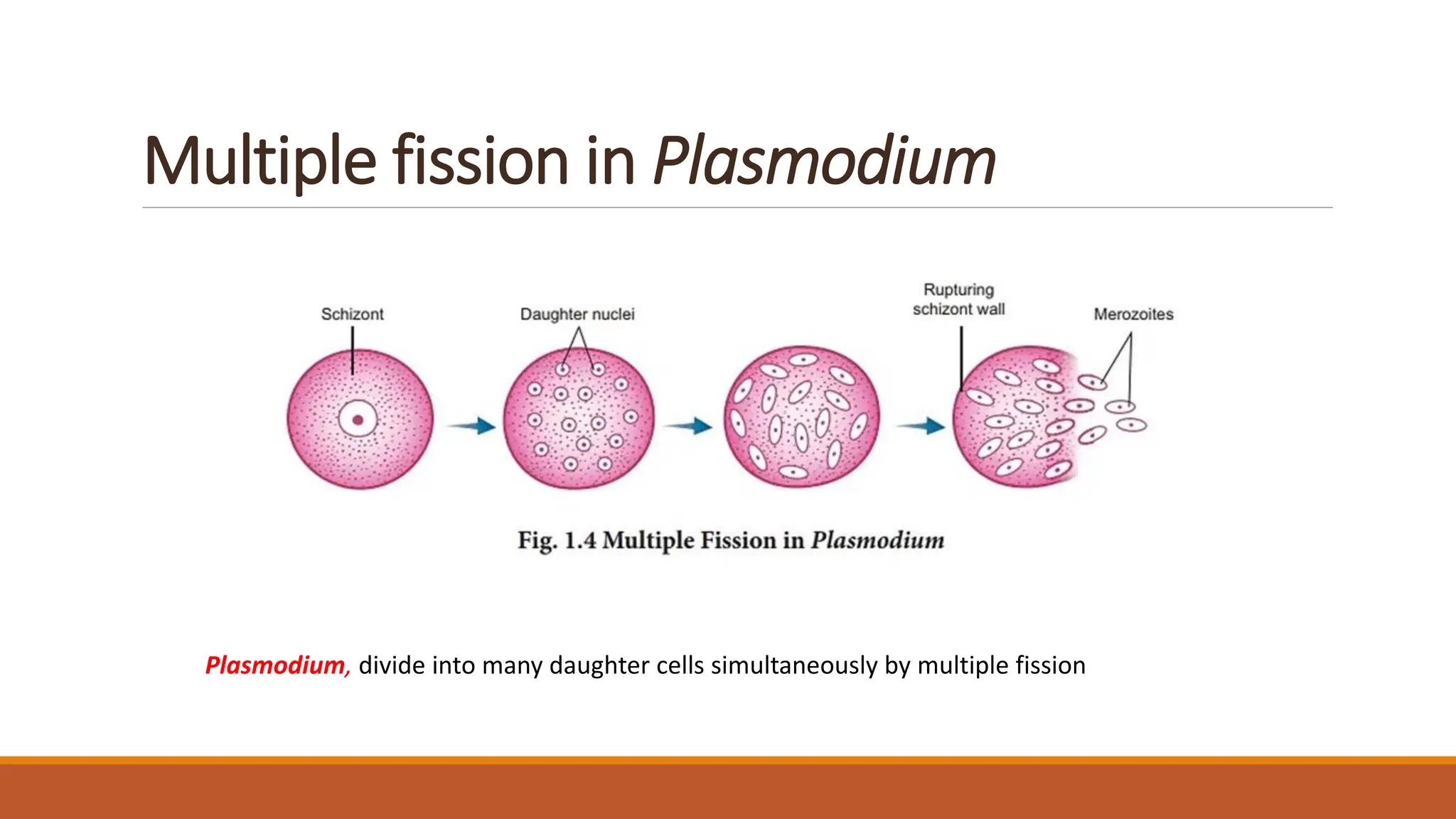 Multiple fission in Plasmodium

Schizont

Daughter nuclei

Rupturing schizont wall

Merozoites

Fig. 1.4 Multiple Fission in Plasmodium

Plasmodium, divide into many daughter cells simultaneously by multiple fission